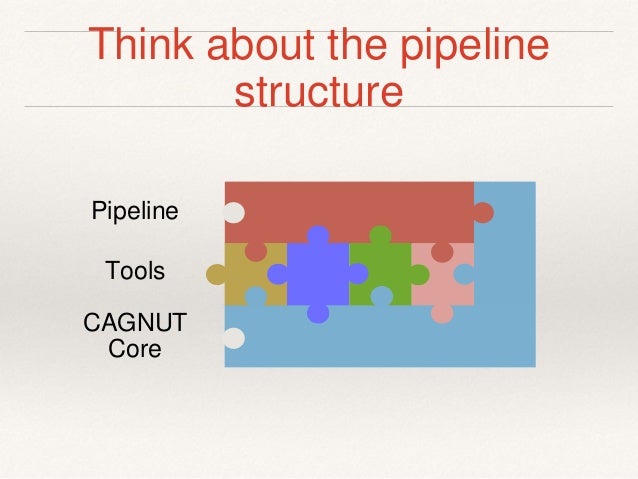 Think about the pipeline structure

Pipeline

Tools

CAGNUT Core